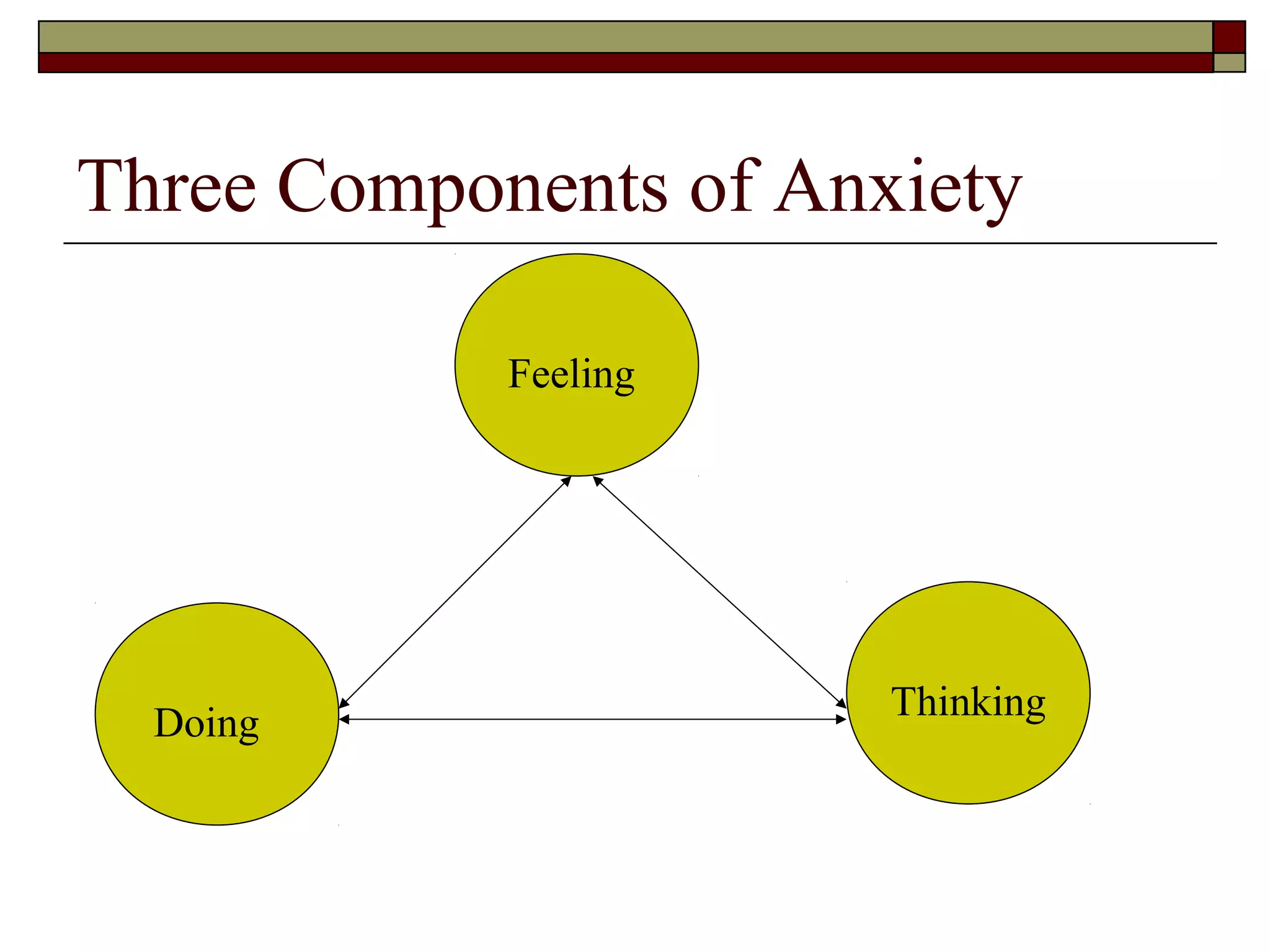 Three Components of Anxiety

Feeling

Doing

Thinking